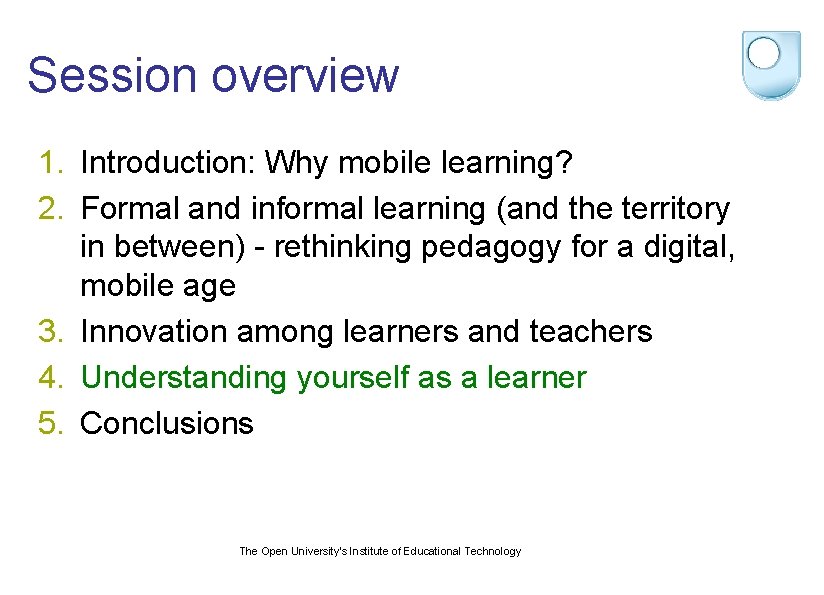 Session overview

1. Introduction: Why mobile learning?
2. Formal and informal learning (and the territory in between) - rethinking pedagogy for a digital, mobile age
3. Innovation among learners and teachers
4. Understanding yourself as a learner
5. Conclusions

The Open University's Institute of Educational Technology